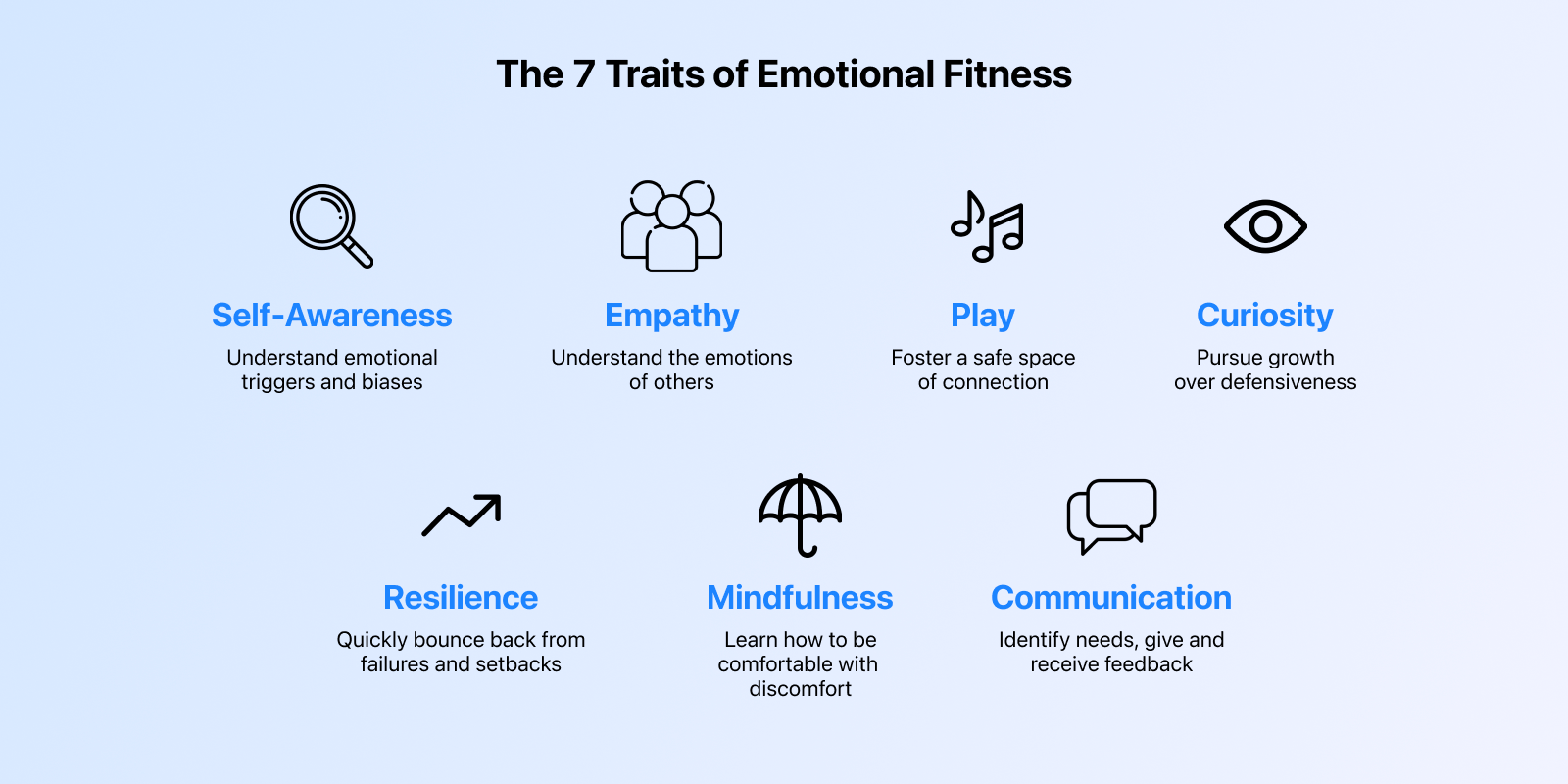 The 7 Traits of Emotional Fitness

Self-Awareness
Understand emotional triggers and biases

Empathy
Understand the emotions of others

Play
Foster a safe space of connection

Curiosity
Pursue growth over defensiveness

Resilience
Quickly bounce back from failures and setbacks

Mindfulness
Learn how to be comfortable with discomfort

Communication
Identify needs, give and receive feedback